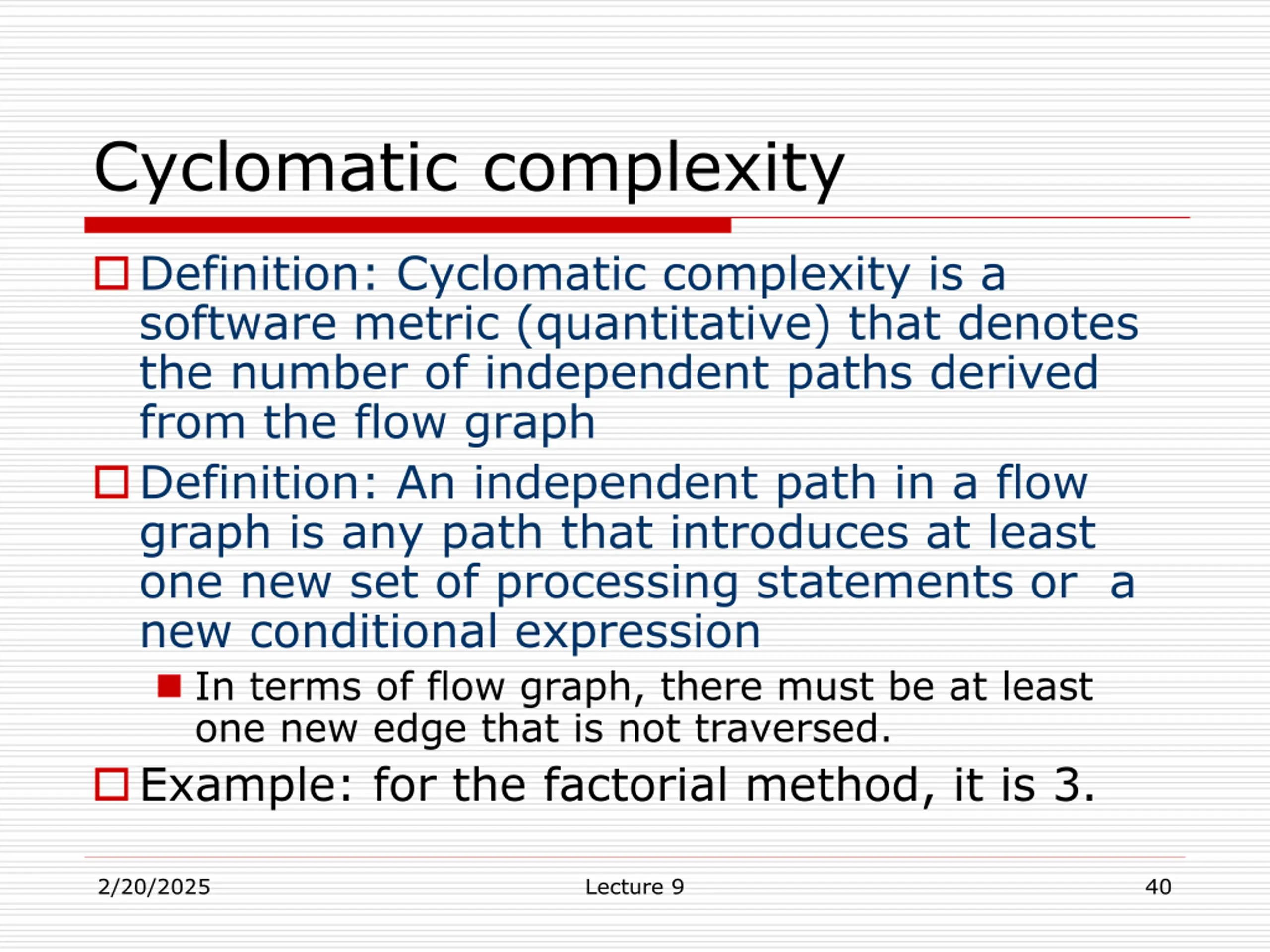 Cyclomatic complexity

Definition: Cyclomatic complexity is a software metric (quantitative) that denotes the number of independent paths derived from the flow graph

Definition: An independent path in a flow graph is any path that introduces at least one new set of processing statements or a new conditional expression

In terms of flow graph, there must be at least one new edge that is not traversed.

Example: for the factorial method, it is 3.

2/20/2025 Lecture 9 40